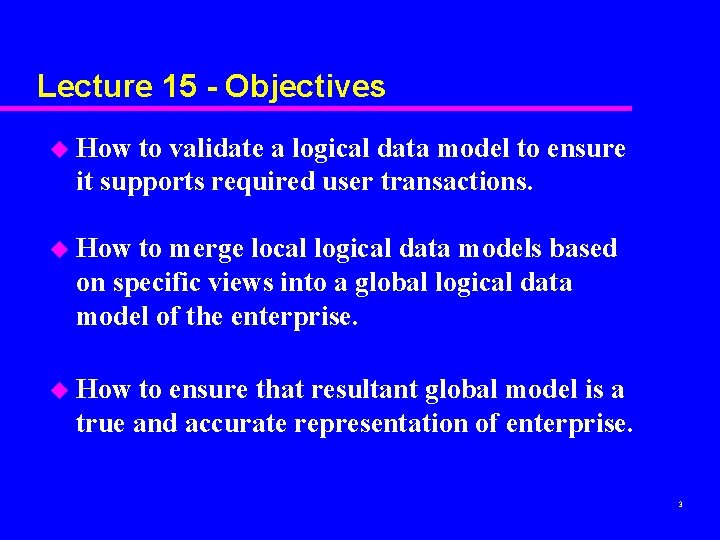 Lecture 15 - Objectives

How to validate a logical data model to ensure it supports required user transactions.

How to merge local logical data models based on specific views into a global logical data model of the enterprise.

How to ensure that resultant global model is a true and accurate representation of enterprise.

3